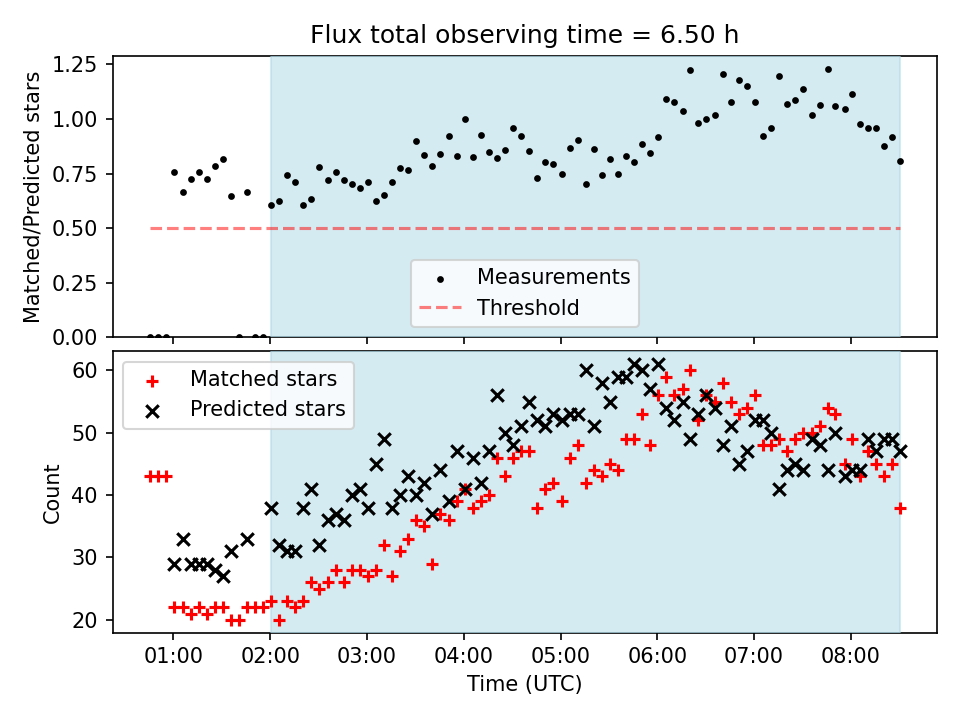 Flux total observing time = 6.50 h

Matched/Predicted stars

1.25
1.00
0.75
0.50
0.25
0.00

Measurements
Threshold

Matched stars
Predicted stars

Count

60
50
40
30
20

01:00 02:00 03:00 04:00 05:00 06:00 07:00 08:00

Time (UTC)